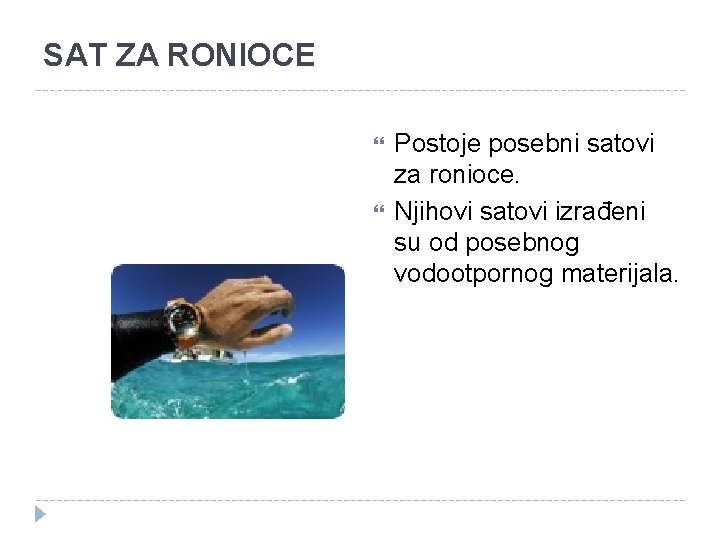 SAT ZA RONIOCE

Postoje posebni satovi za ronioce.

Njihovi satovi izrađeni su od posebnog vodootpornog materijala.